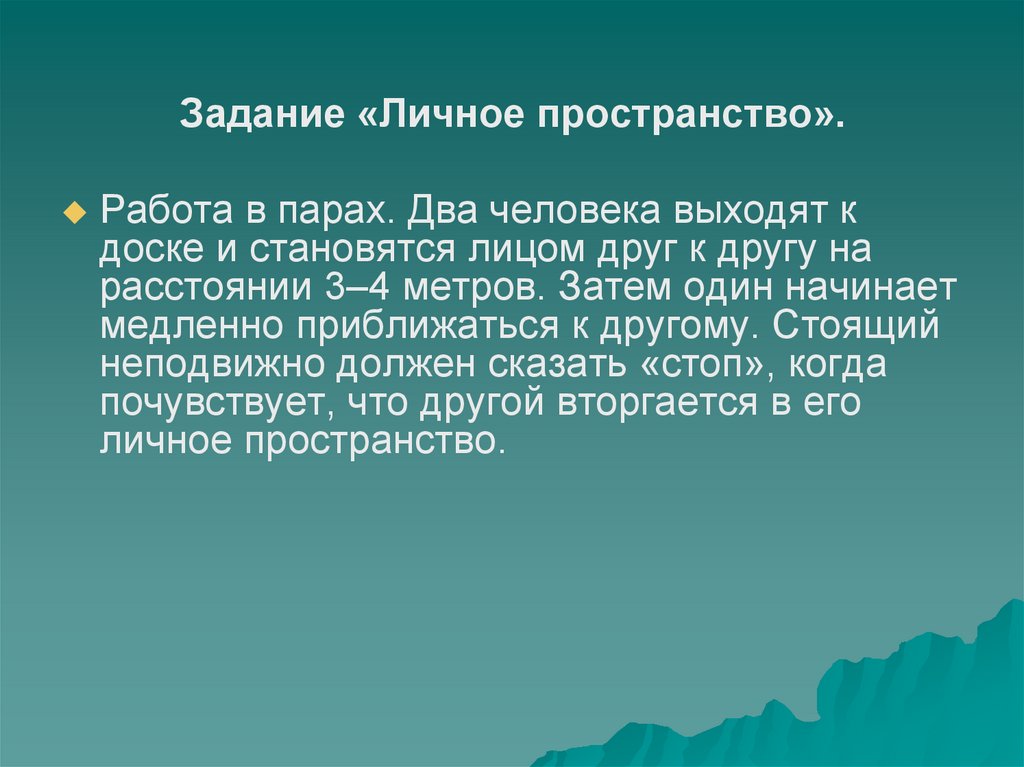 Задание «Личное пространство».

Работа в парах. Два человека выходят к доске и становятся лицом друг к другу на расстоянии 3–4 метров. Затем один начинает медленно приближаться к другому. Стоящий неподвижно должен сказать «стоп», когда почувствует, что другой вторгается в его личное пространство.